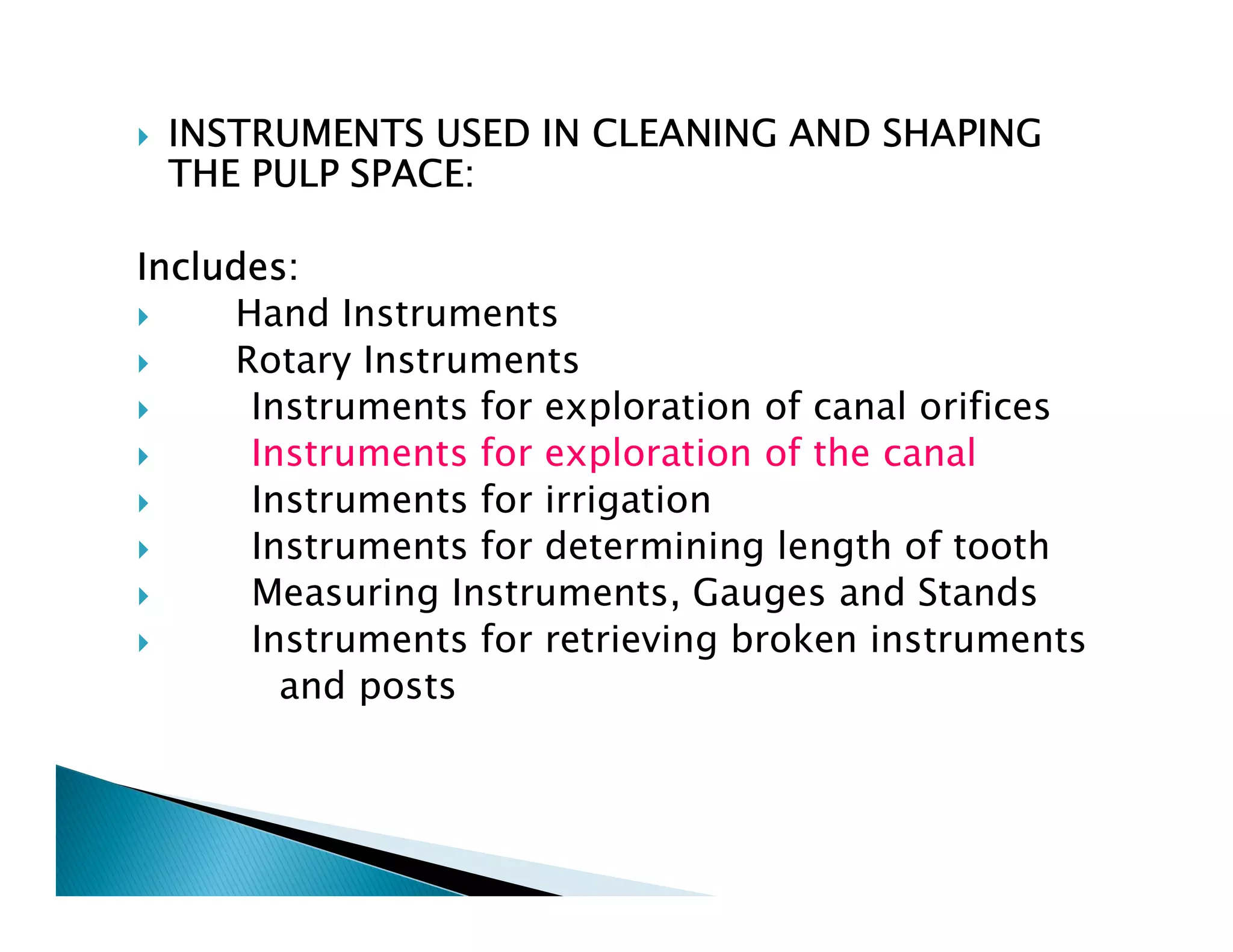 INSTRUMENTS USED IN CLEANING AND SHAPING THE PULP SPACE:

Includes:
Hand Instruments
Rotary Instruments
Instruments for exploration of canal orifices
Instruments for exploration of the canal
Instruments for irrigation
Instruments for determining length of tooth
Measuring Instruments, Gauges and Stands
Instruments for retrieving broken instruments and posts